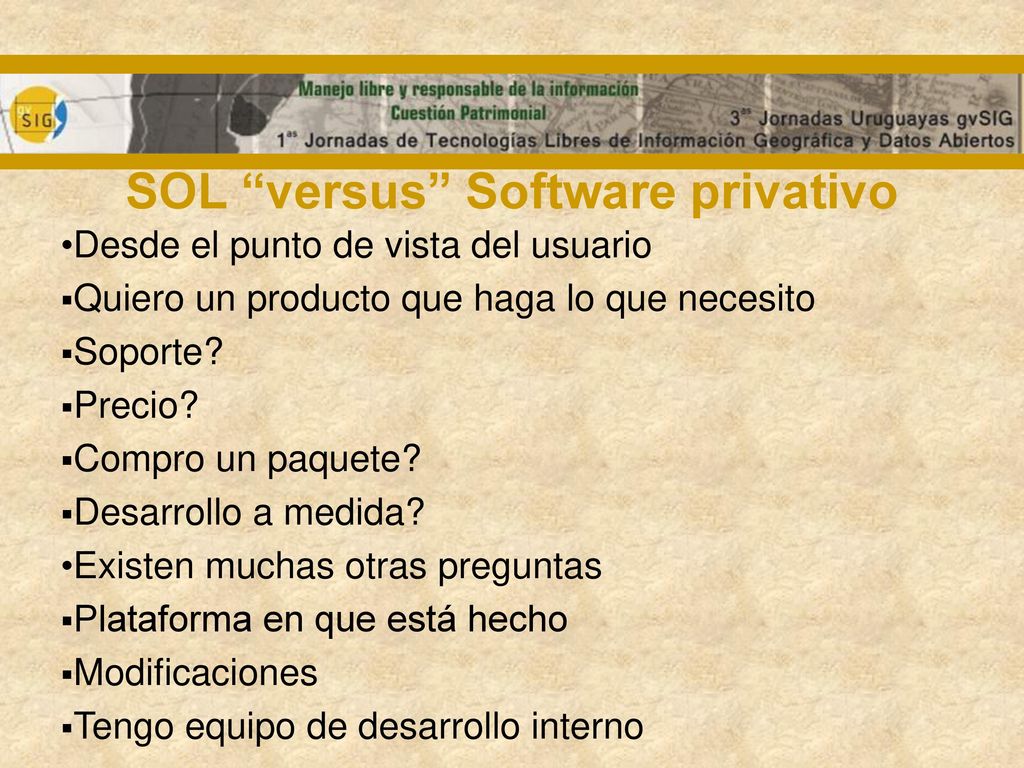 SIG

Manejo libre y responsable de la información
Cuestión Patrimonial
3as Jornadas Uruguayas gvSIG
1as Jornadas de Tecnologías Libres de Información Geográfica y Datos Abiertos

SOL “versus” Software privativo

•Desde el punto de vista del usuario
▪Quiero un producto que haga lo que necesito
▪Soporte?
▪Precio?
▪Compro un paquete?
▪Desarrollo a medida?
•Existen muchas otras preguntas
▪Plataforma en que está hecho
▪Modificaciones
▪Tengo equipo de desarrollo interno